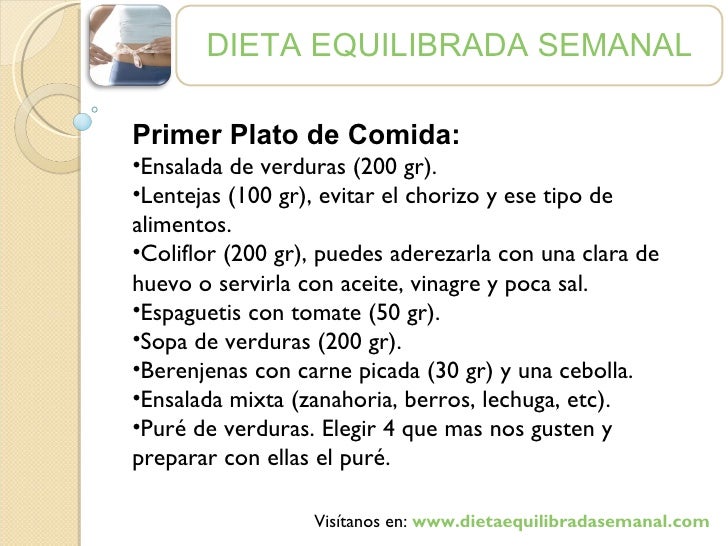 DIETA EQUILIBRADA SEMANAL

Primer Plato de Comida:
•Ensalada de verduras (200 gr).
•Lentejas (100 gr), evitar el chorizo y ese tipo de alimentos.
•Coliflor (200 gr), puedes aderezarla con una clara de huevo o servirla con aceite, vinagre y poca sal.
•Espaguetis con tomate (50 gr).
•Sopa de verduras (200 gr).
•Berenjenas con carne picada (30 gr) y una cebolla.
•Ensalada mixta (zanahoria, berros, lechuga, etc).
•Puré de verduras. Elegir 4 que mas nos gusten y preparar con ellas el puré.

Visítanos en: www.dietaequilibradasemanal.com